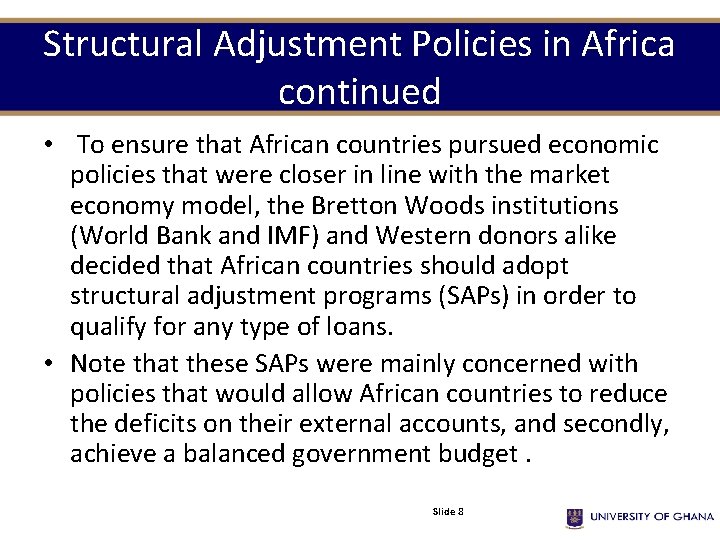 Structural Adjustment Policies in Africa continued

• To ensure that African countries pursued economic policies that were closer in line with the market economy model, the Bretton Woods institutions (World Bank and IMF) and Western donors alike decided that African countries should adopt structural adjustment programs (SAPs) in order to qualify for any type of loans.

• Note that these SAPs were mainly concerned with policies that would allow African countries to reduce the deficits on their external accounts, and secondly, achieve a balanced government budget .

Slide 8

UNIVERSITY OF GHANA